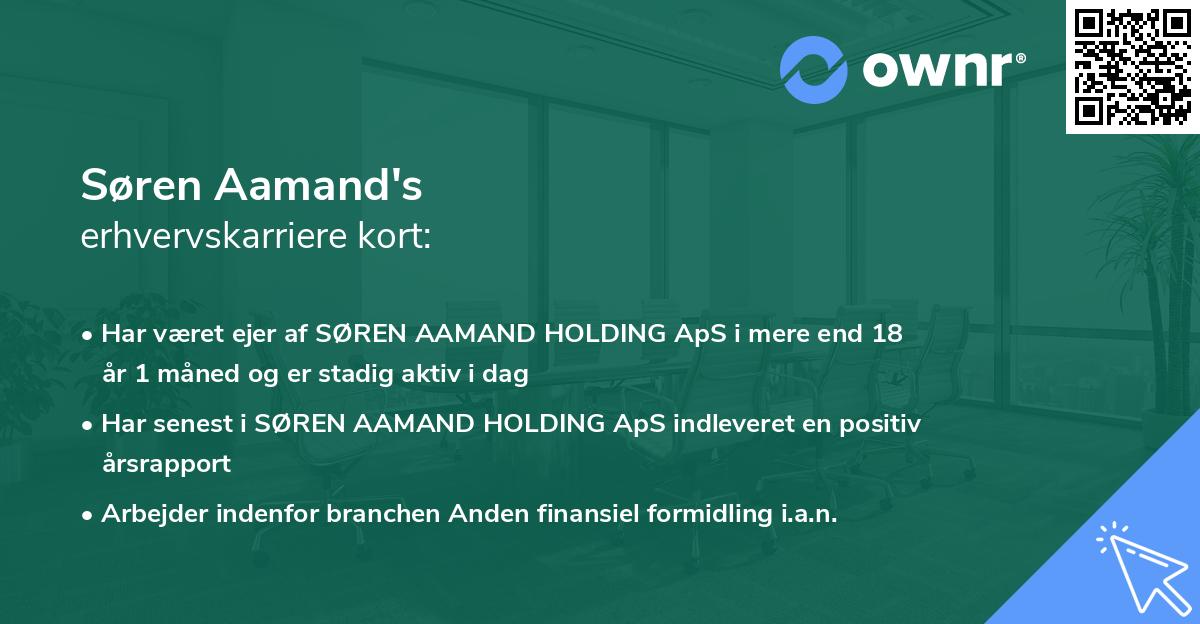 ownr®

Søren Aamand's
erhvervskarriere kort:

• Har været ejer af SØREN AAMAND HOLDING ApS i mere end 18 år 1 måned og er stadig aktiv i dag
• Har senest i SØREN AAMAND HOLDING ApS indleveret en positiv årsrapport
• Arbejder indenfor branchen Anden finansiel formidling i.a.n.